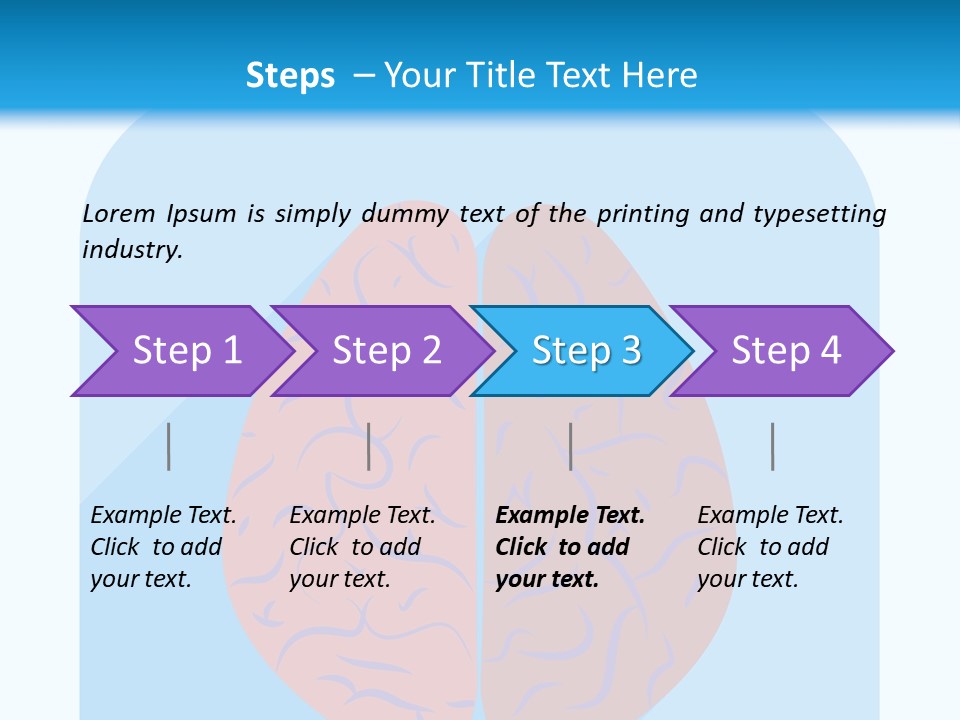 Steps – Your Title Text Here

Lorem Ipsum is simply dummy text of the printing and typesetting industry.

Step 1

Step 2

Step 3

Step 4

Example Text. Click to add your text.

Example Text. Click to add your text.

Example Text. Click to add your text.

Example Text. Click to add your text.